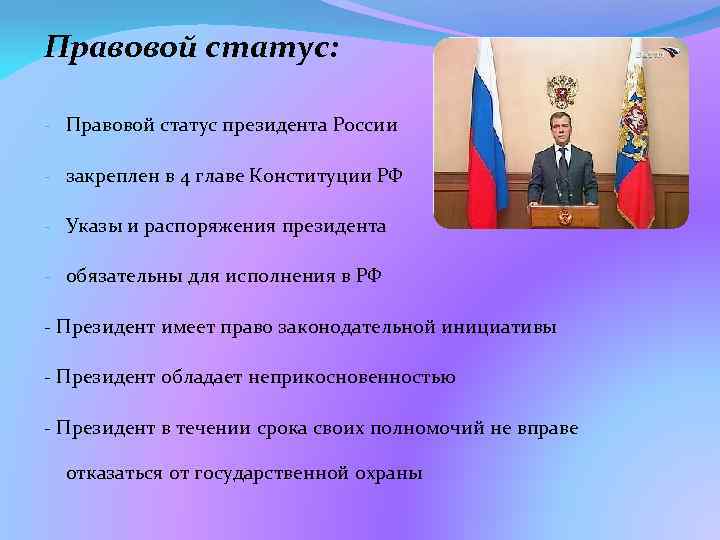 Правовой статус:

- Правовой статус президента России

- закреплен в 4 главе Конституции РФ

- Указы и распоряжения президента

- обязательны для исполнения в РФ

- Президент имеет право законодательной инициативы

- Президент обладает неприкосновенностью

- Президент в течении срока своих полномочий не вправе отказаться от государственной охраны